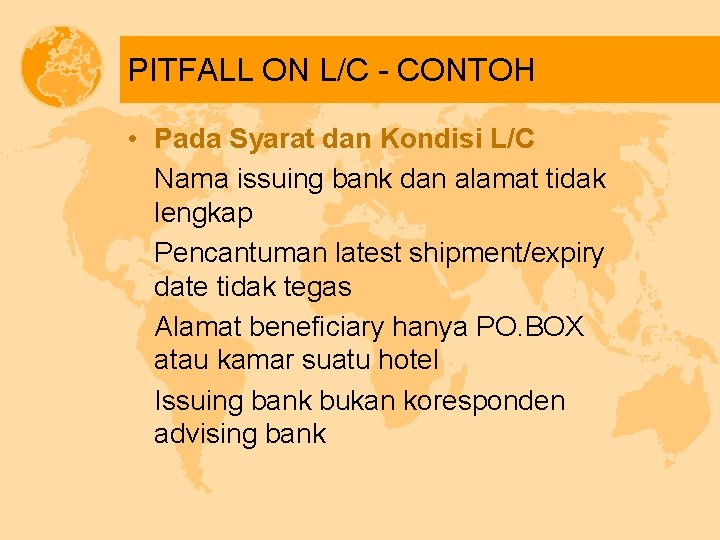 PITFALL ON L/C - CONTOH

• Pada Syarat dan Kondisi L/C

Nama issuing bank dan alamat tidak lengkap

Pencantuman latest shipment/expiry date tidak tegas

Alamat beneficiary hanya PO.BOX atau kamar suatu hotel

Issuing bank bukan koresponden advising bank